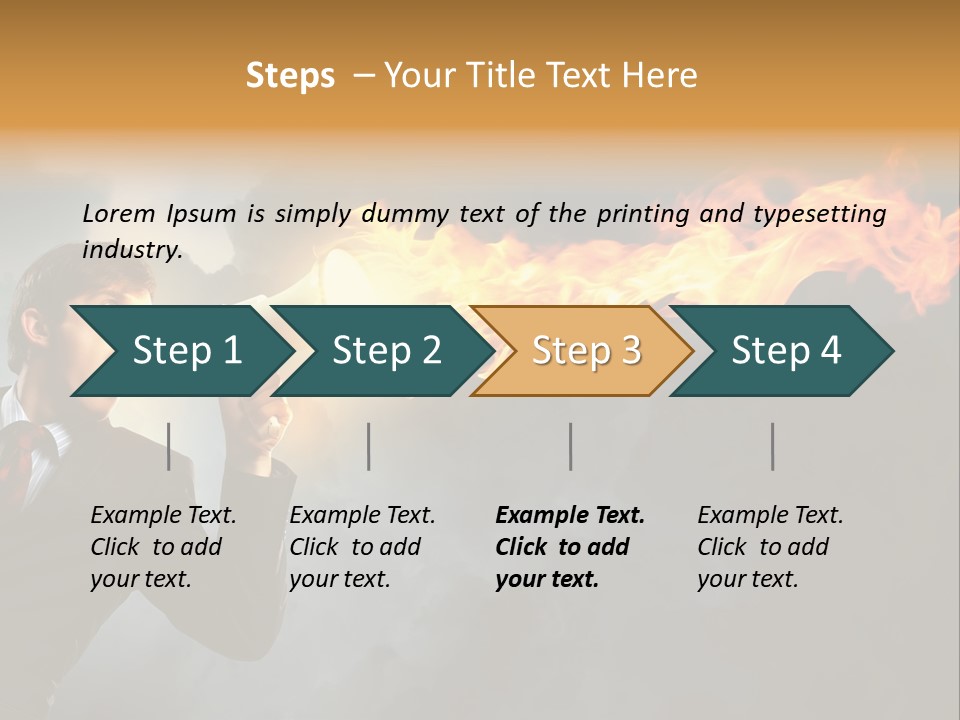 Steps – Your Title Text Here

Lorem Ipsum is simply dummy text of the printing and typesetting industry.

Step 1

Step 2

Step 3

Step 4

Example Text. Click to add your text.

Example Text. Click to add your text.

Example Text. Click to add your text.

Example Text. Click to add your text.